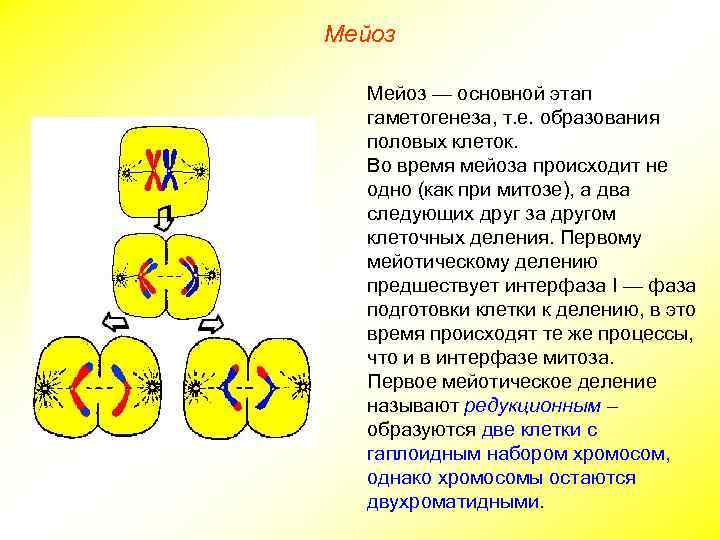 Мейоз

Мейоз — основной этап гаметогенеза, т.е. образования половых клеток.
Во время мейоза происходит не одно (как при митозе), а два следующих друг за другом клеточных деления. Первому мейотическому делению предшествует интерфаза I — фаза подготовки клетки к делению, в это время происходят те же процессы, что и в интерфазе митоза.
Первое мейотическое деление называют редукционным – образуются две клетки с гаплоидным набором хромосом, однако хромосомы остаются двухроматидными.